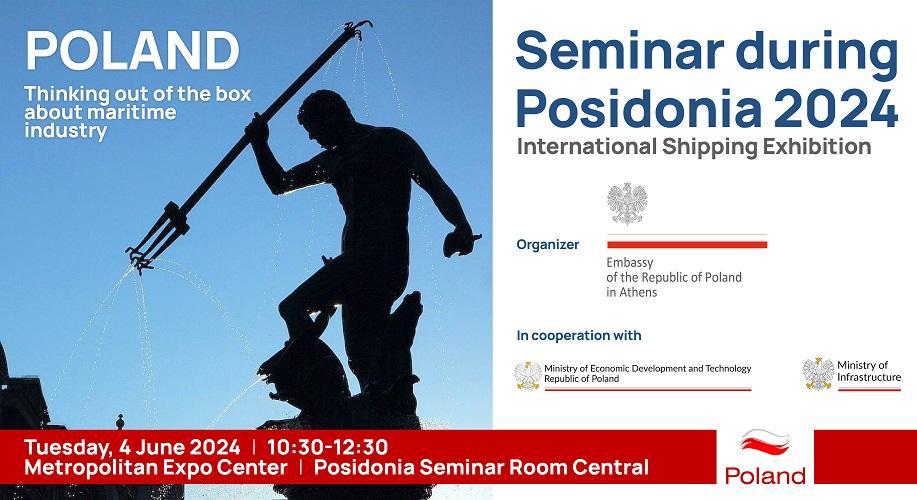 POLAND

Thinking out of the box about maritime industry

Seminar during Posidonia 2024

International Shipping Exhibition

Organizer

Embassy of the Republic of Poland in Athens

In cooperation with

Ministry of Economic Development and Technology Republic of Poland

Ministry of Infrastructure

Tuesday, 4 June 2024 | 10:30-12:30

Metropolitan Expo Center | Posidonia Seminar Room Central

Poland